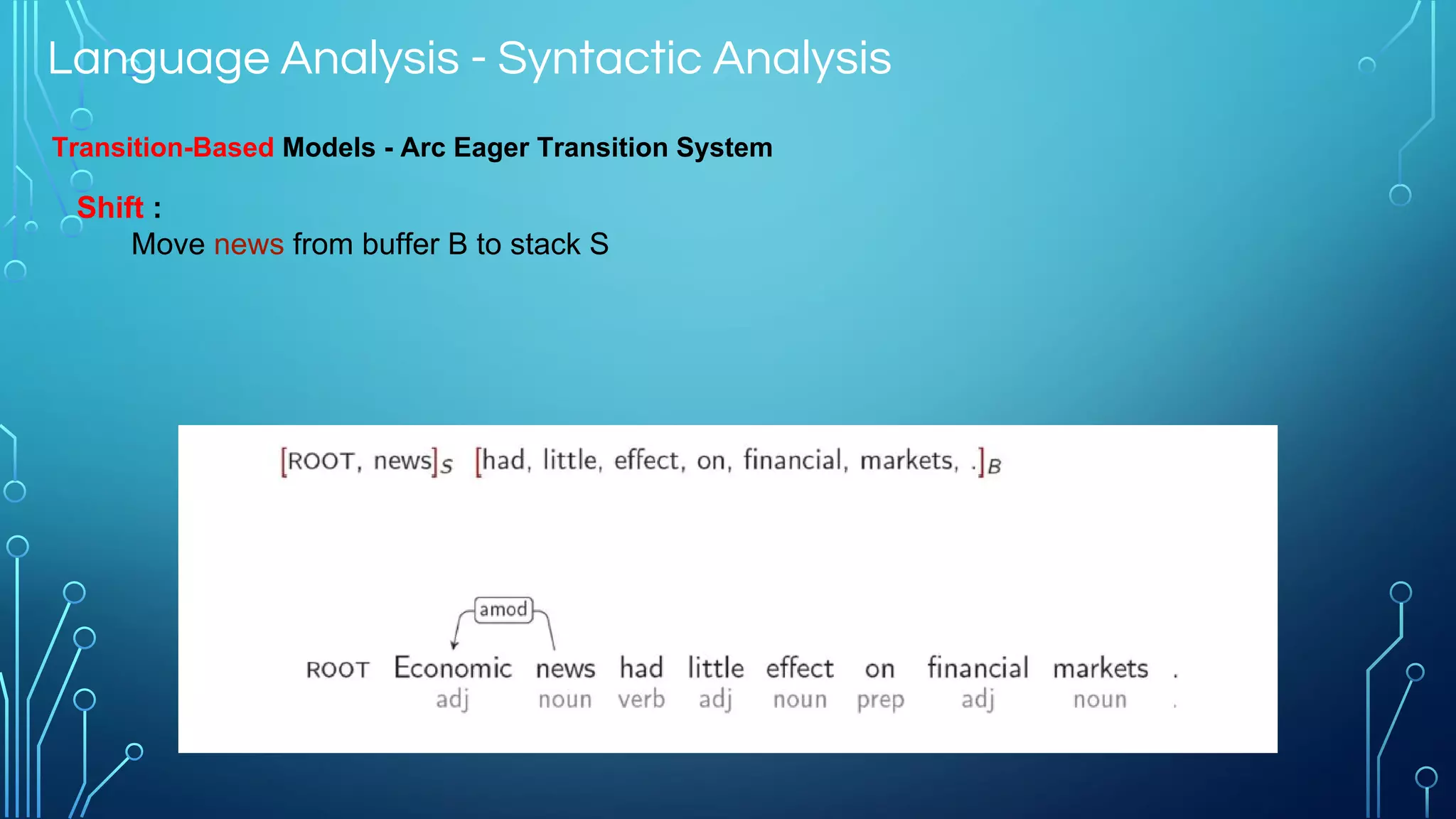 Language Analysis - Syntactic Analysis

Transition-Based Models - Arc Eager Transition System

Shift :

Move news from buffer B to stack S

$[\text{ROOT, news}]_S$ $[\text{had, little, effect, on, financial, markets, .}]_B$

amod

ROOT Economic news had little effect on financial markets .
adj noun verb adj noun prep adj noun .